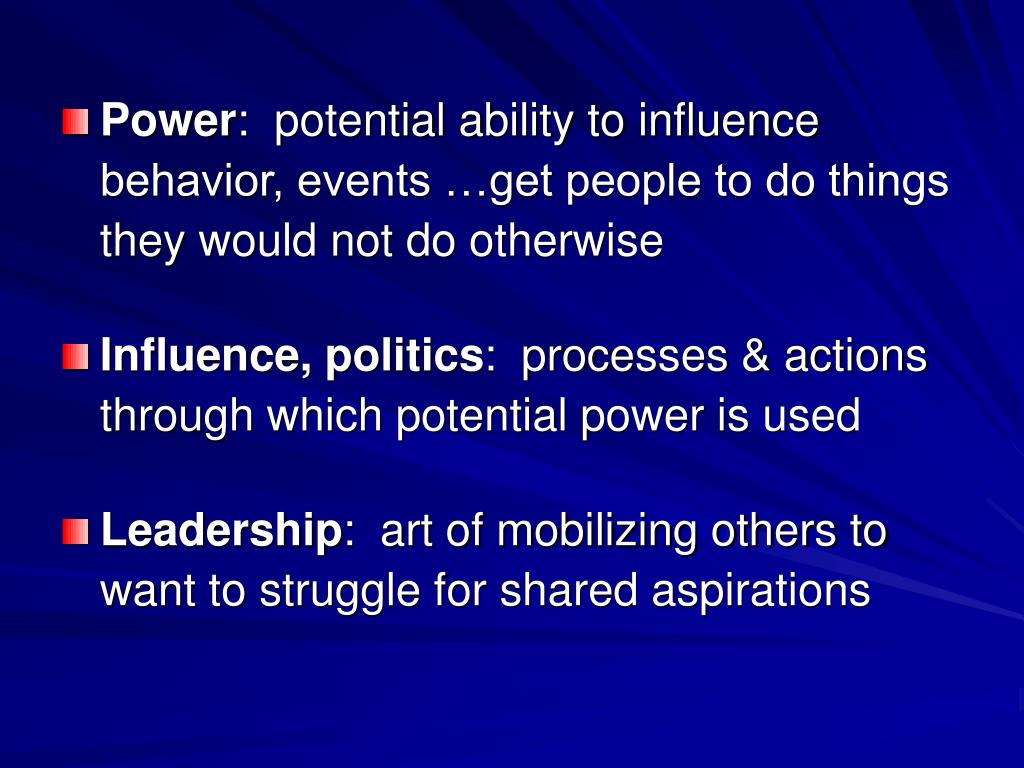 Power: potential ability to influence behavior, events …get people to do things they would not do otherwise

Influence, politics: processes & actions through which potential power is used

Leadership: art of mobilizing others to want to struggle for shared aspirations